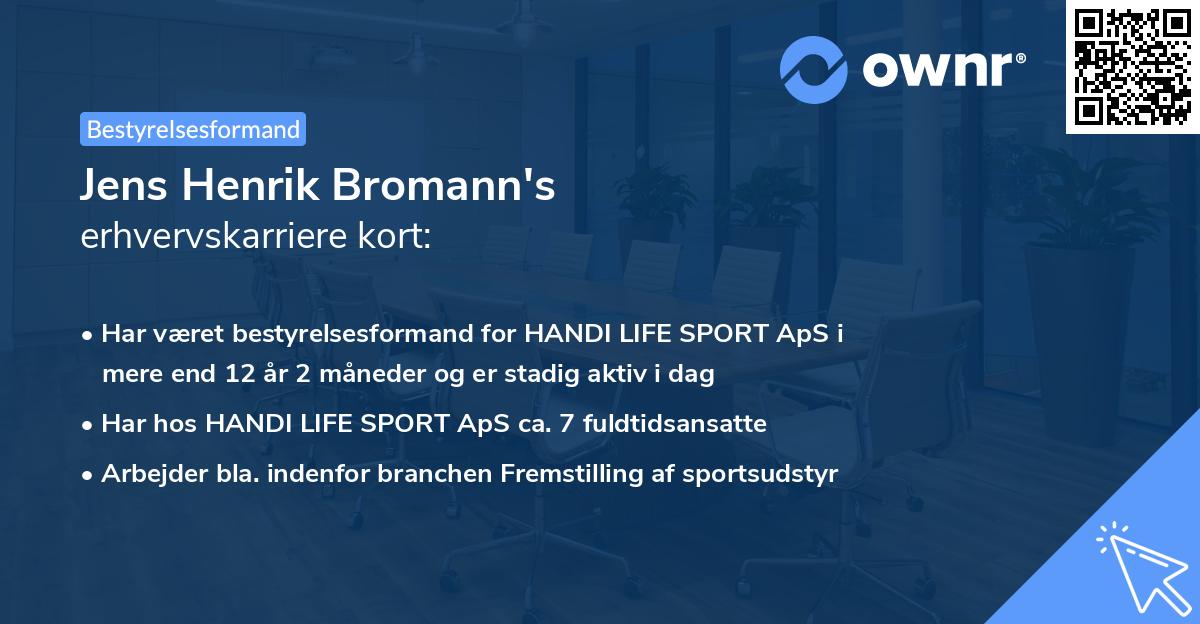 ownr®

Bestyrelsesformand

Jens Henrik Bromann's
erhvervskarriere kort:

• Har været bestyrelsesformand for HANDI LIFE SPORT ApS i mere end 12 år 2 måneder og er stadig aktiv i dag

• Har hos HANDI LIFE SPORT ApS ca. 7 fuldtidsansatte

• Arbejder bla. indenfor branchen Fremstilling af sportsudstyr